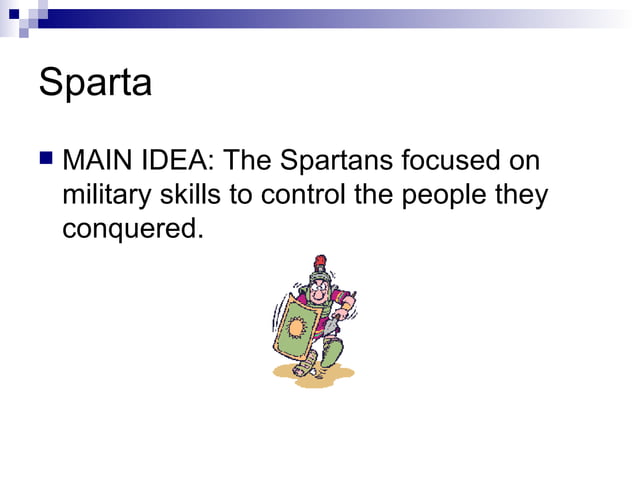 Sparta

MAIN IDEA: The Spartans focused on military skills to control the people they conquered.